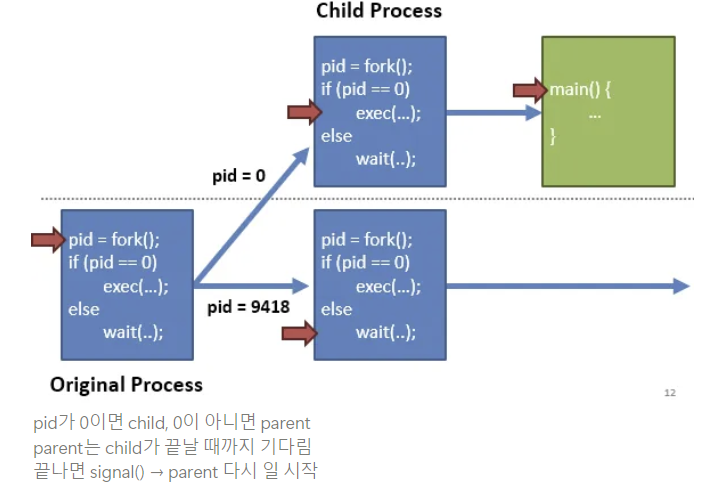 Child Process

pid = fork();
if (pid == 0)
exec(...);
else
wait(..);

main() {
...
}

pid = 0

pid = fork();
if (pid == 0)
exec(...);
else
wait(..);

pid = 9418

pid = fork();
if (pid == 0)
exec(...);
else
wait(..);

Original Process

12

pid가 0이면 child, 0이 아니면 parent
parent는 child가 끝날 때까지 기다림
끝나면 signal() → parent 다시 일 시작